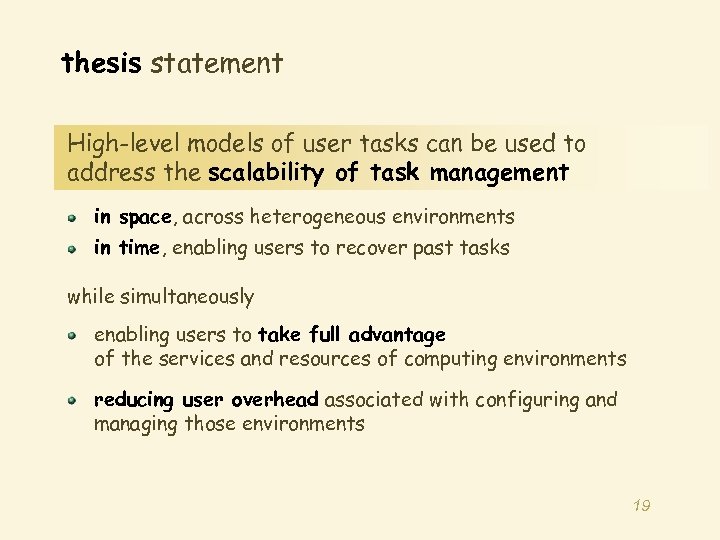 thesis statement

High-level models of user tasks can be used to address the scalability of task management

- in space, across heterogeneous environments
- in time, enabling users to recover past tasks

while simultaneously

- enabling users to take full advantage of the services and resources of computing environments
- reducing user overhead associated with configuring and managing those environments

19